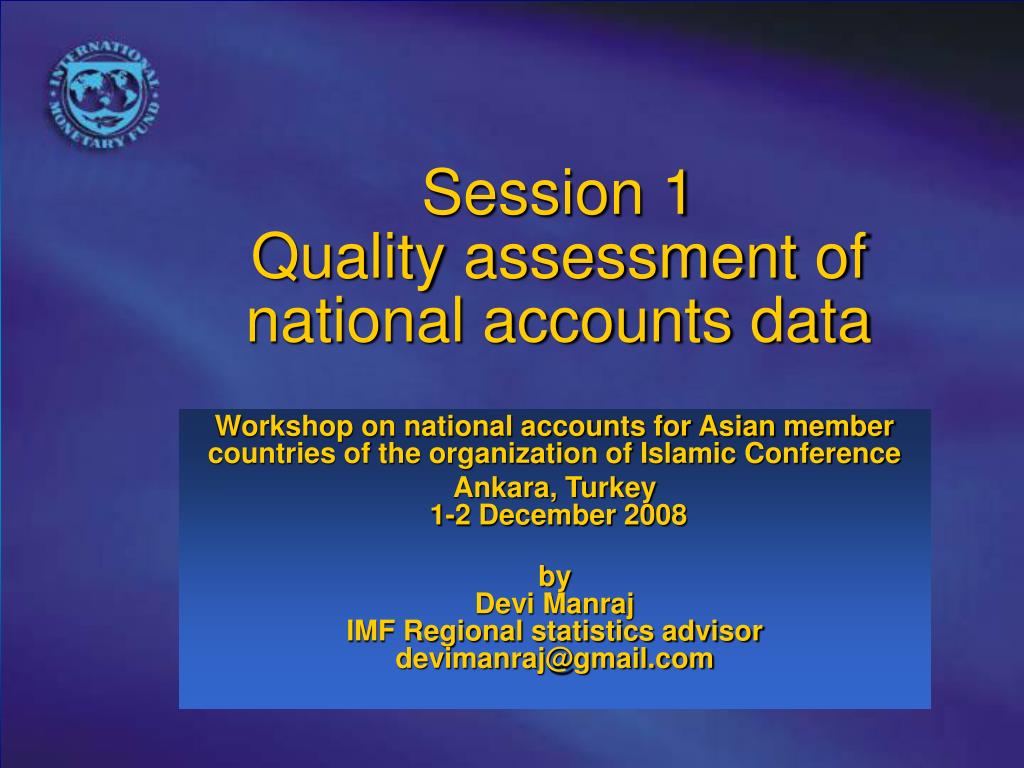 INTERNATIONAL MONETARY FUND

Session 1
Quality assessment of national accounts data

Workshop on national accounts for Asian member countries of the organization of Islamic Conference
Ankara, Turkey
1-2 December 2008

by
Devi Manraj
IMF Regional statistics advisor
devimanraj@gmail.com